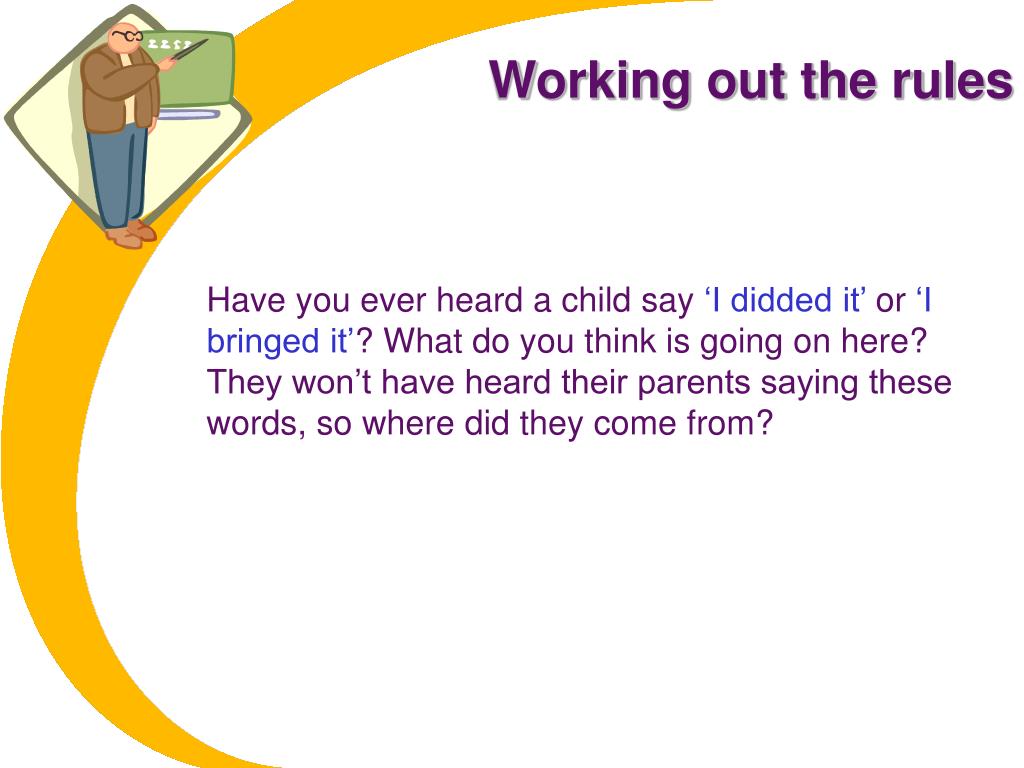 Working out the rules

Have you ever heard a child say ‘I didded it’ or ‘I bringed it’? What do you think is going on here? They won’t have heard their parents saying these words, so where did they come from?